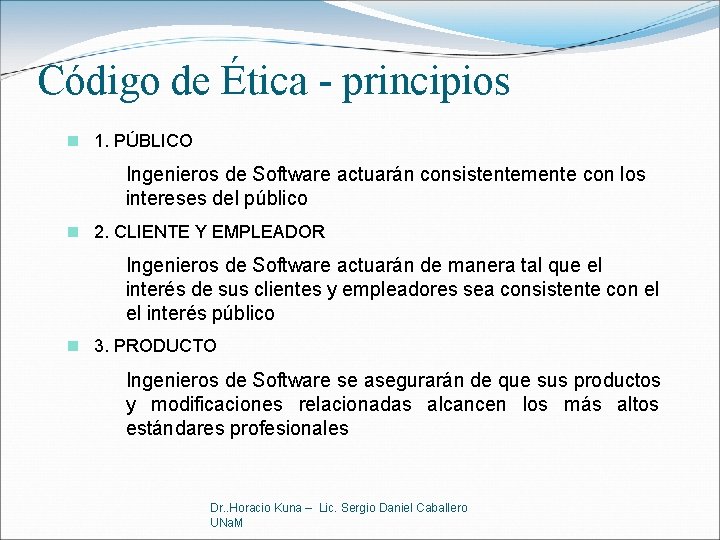 Código de Ética - principios

1. PÚBLICO

Ingenieros de Software actuarán consistentemente con los intereses del público

2. CLIENTE Y EMPLEADOR

Ingenieros de Software actuarán de manera tal que el interés de sus clientes y empleadores sea consistente con el el interés público

3. PRODUCTO

Ingenieros de Software se asegurarán de que sus productos y modificaciones relacionadas alcancen los más altos estándares profesionales

Dr..Horacio Kuna – Lic. Sergio Daniel Caballero
UNaM